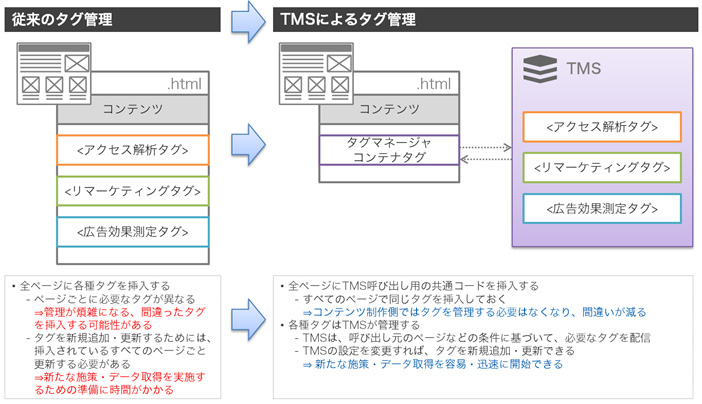 従来のタグ管理

.html
コンテンツ
<アクセス解析タグ>
<リマーケティングタグ>
<広告効果測定タグ>

• 全ページに各種タグを挿入する
- ページごとに必要なタグが異なる
⇒管理が煩雑になる、間違ったタグを挿入する可能性がある
- タグを新規追加・更新するためには、挿入されているすべてのページごと更新する必要がある
⇒新たな施策・データ取得を実施するための準備に時間がかかる

TMSによるタグ管理

.html
コンテンツ
タグマネージャ
コンテナタグ

TMS
<アクセス解析タグ>
<リマーケティングタグ>
<広告効果測定タグ>

• 全ページにTMS呼び出し用の共通コードを挿入する
- すべてのページで同じタグを挿入しておく
⇒コンテンツ制作側ではタグを管理する必要はなくなり、間違いが減る
• 各種タグはTMSが管理する
- TMSは、呼び出し元のページなどの条件に基づいて、必要なタグを配信
- TMSの設定を変更すれば、タグを新規追加・更新できる
⇒ 新たな施策・データ取得を容易・迅速に開始できる